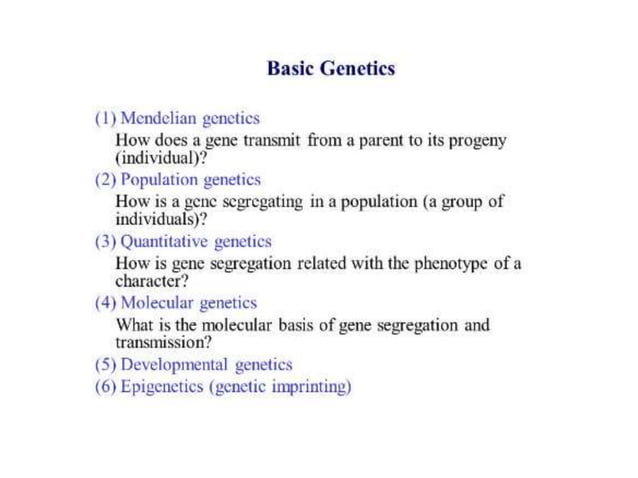 Basic Genetics

(1) Mendelian genetics
How does a gene transmit from a parent to its progeny (individual)?
(2) Population genetics
How is a gene segregating in a population (a group of individuals)?
(3) Quantitative genetics
How is gene segregation related with the phenotype of a character?
(4) Molecular genetics
What is the molecular basis of gene segregation and transmission?
(5) Developmental genetics
(6) Epigenetics (genetic imprinting)